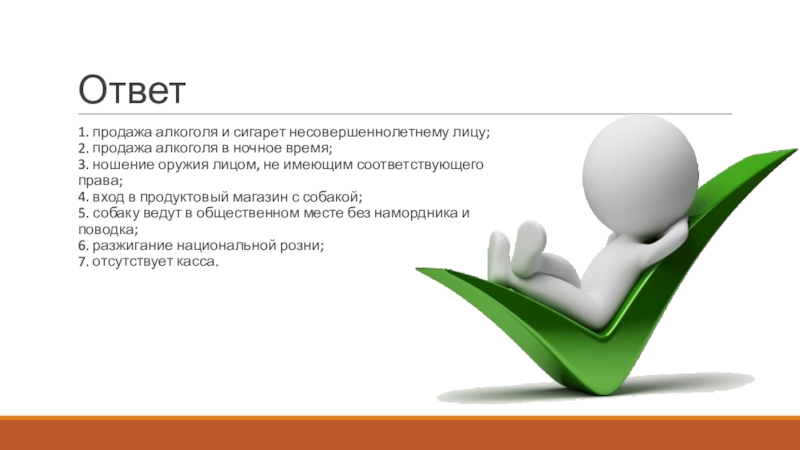 Ответ

1. продажа алкоголя и сигарет несовершеннолетнему лицу;
2. продажа алкоголя в ночное время;
3. ношение оружия лицом, не имеющим соответствующего права;
4. вход в продуктовый магазин с собакой;
5. собаку ведут в общественном месте без намордника и поводка;
6. разжигание национальной розни;
7. отсутствует касса.